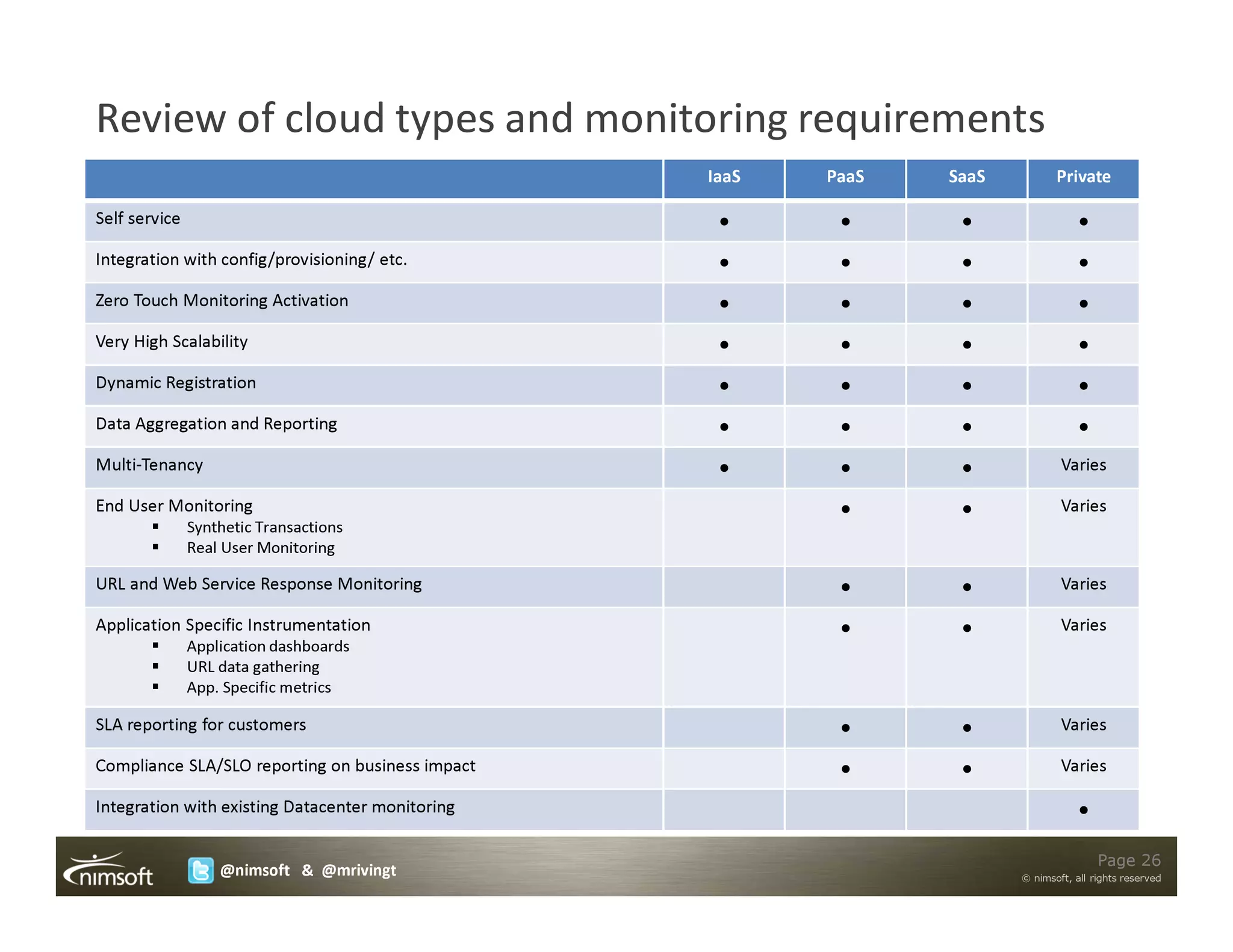 Review of cloud types and monitoring requirements

| | IaaS | PaaS | SaaS | Private |
|---|---|---|---|---|
| Self service | ● | ● | ● | ● |
| Integration with config/provisioning/ etc. | ● | ● | ● | ● |
| Zero Touch Monitoring Activation | ● | ● | ● | ● |
| Very High Scalability | ● | ● | ● | ● |
| Dynamic Registration | ● | ● | ● | ● |
| Data Aggregation and Reporting | ● | ● | ● | ● |
| Multi-Tenancy | ● | ● | ● | Varies |
| End User Monitoring ▪ Synthetic Transactions ▪ Real User Monitoring | | ● | ● | Varies |
| URL and Web Service Response Monitoring | | ● | ● | Varies |
| Application Specific Instrumentation ▪ Application dashboards ▪ URL data gathering ▪ App. Specific metrics | | ● | ● | Varies |
| SLA reporting for customers | | ● | ● | Varies |
| Compliance SLA/SLO reporting on business impact | | ● | ● | Varies |
| Integration with existing Datacenter monitoring | | | | ● |

nimsoft @nimsoft & @mrivingt
Page 26
© nimsoft, all rights reserved